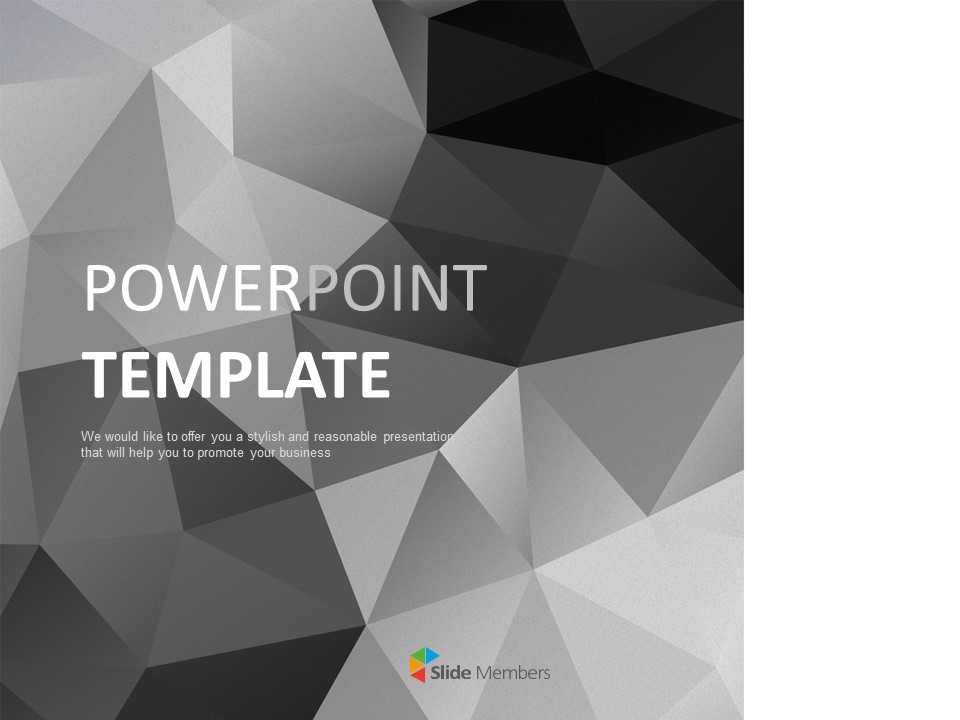 POWERPOINT
TEMPLATE

We would like to offer you a stylish and reasonable presentation that will help you to promote your business

Slide Members